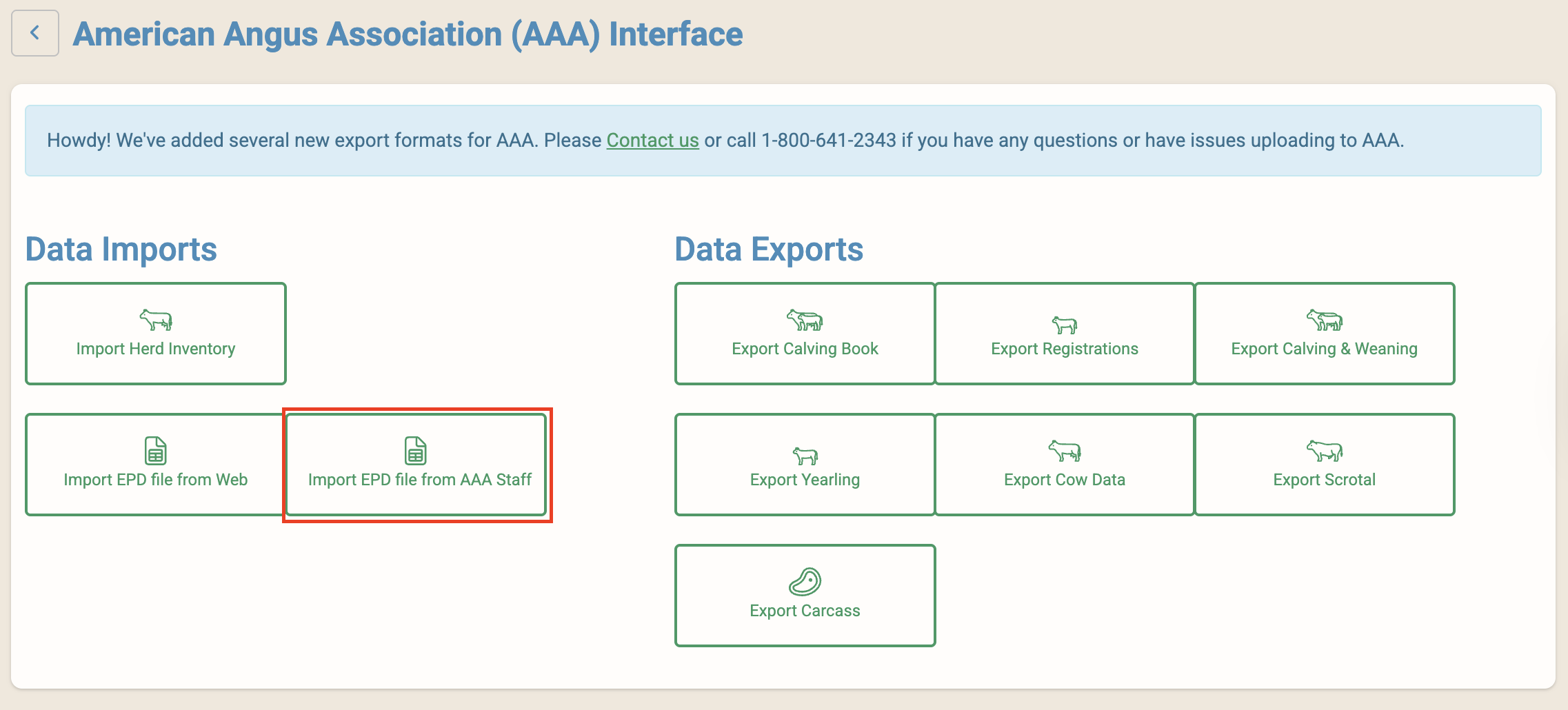 American Angus Association (AAA) Interface

Howdy! We've added several new export formats for AAA. Please Contact us or call 1-800-641-2343 if you have any questions or have issues uploading to AAA.

Data Imports

Import Herd Inventory

Import EPD file from Web

Import EPD file from AAA Staff

Data Exports

Export Calving Book

Export Registrations

Export Calving & Weaning

Export Yearling

Export Cow Data

Export Scrotal

Export Carcass